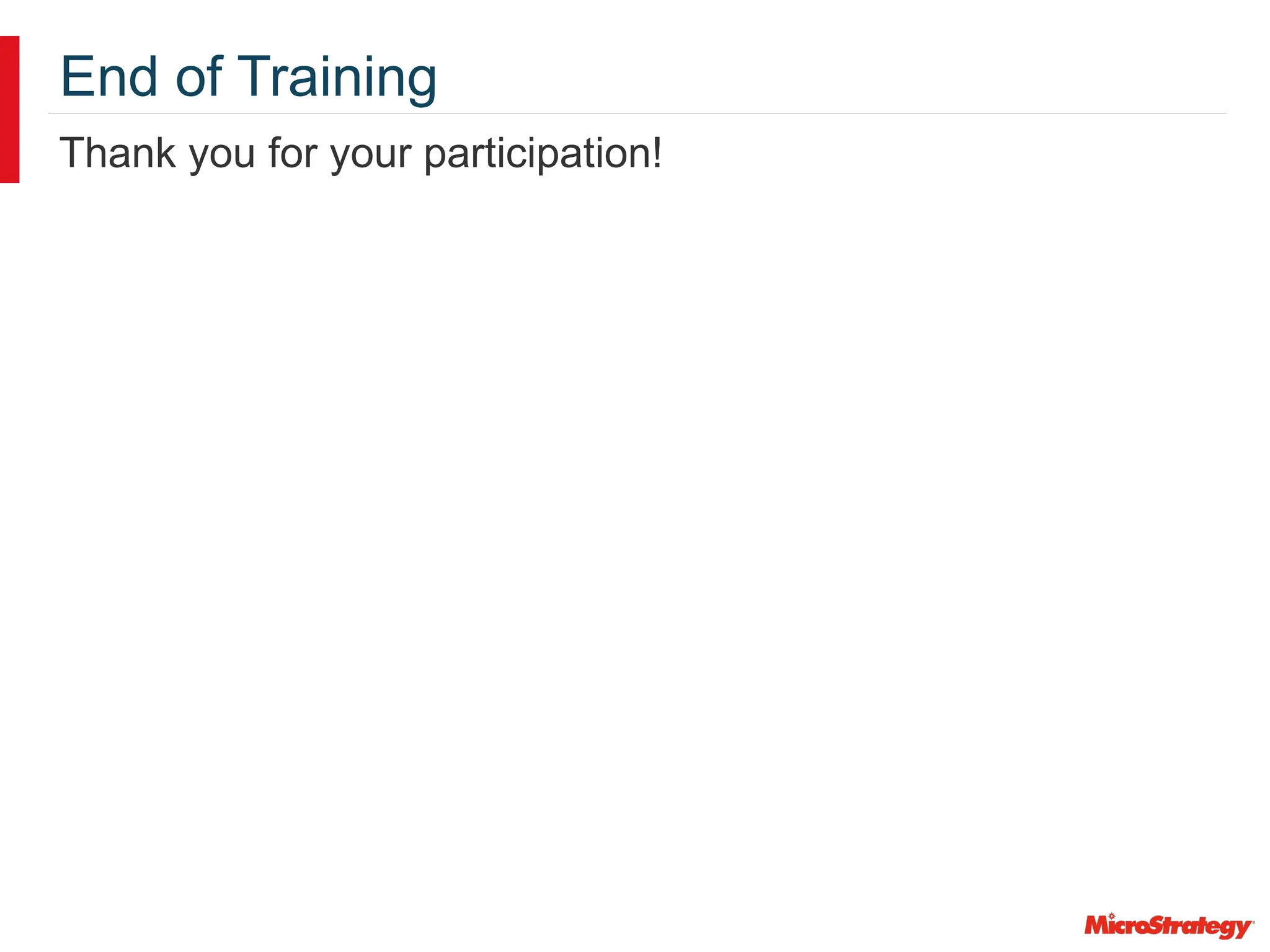 End of Training

Thank you for your participation!

MicroStrategy